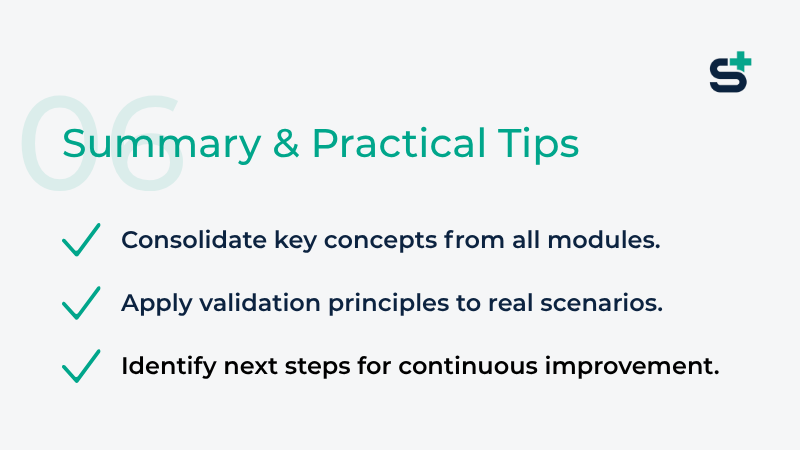 06
Summary & Practical Tips

Consolidate key concepts from all modules.

Apply validation principles to real scenarios.

Identify next steps for continuous improvement.